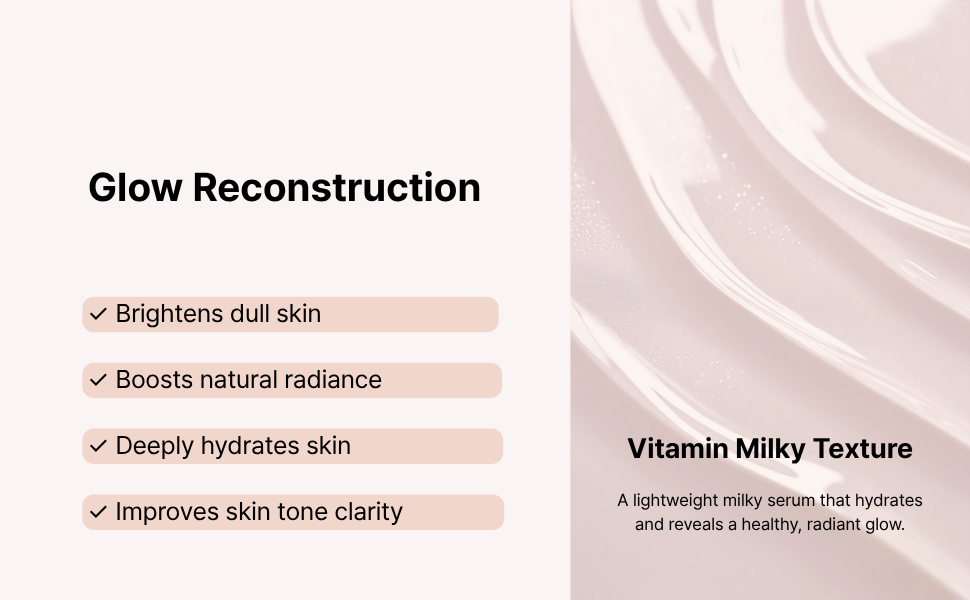 Glow Reconstruction

✓ Brightens dull skin

✓ Boosts natural radiance

✓ Deeply hydrates skin

✓ Improves skin tone clarity

Vitamin Milky Texture

A lightweight milky serum that hydrates and reveals a healthy, radiant glow.